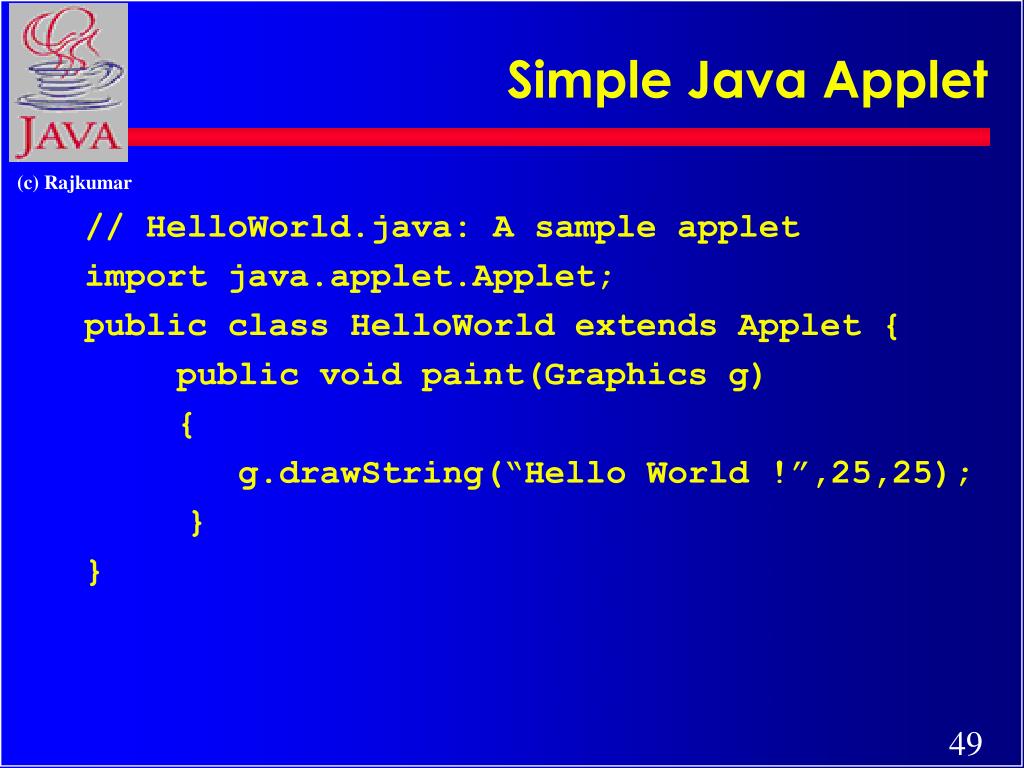 JAVA

Simple Java Applet

(c) Rajkumar

// HelloWorld.java: A sample applet
import java.applet.Applet;
public class HelloWorld extends Applet {
public void paint(Graphics g)
{
g.drawString(“Hello World !”,25,25);
}
}

49